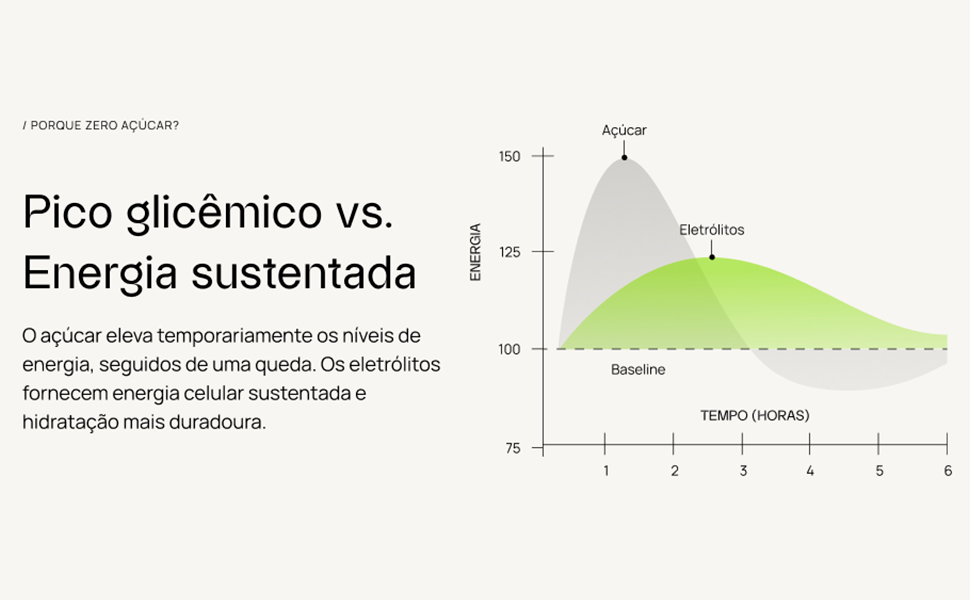 / PORQUE ZERO AÇÚCAR?

Pico glicêmico vs. Energia sustentada

O açúcar eleva temporariamente os níveis de energia, seguidos de uma queda. Os eletrólitos fornecem energia celular sustentada e hidratação mais duradoura.

Açúcar
Eletrólitos
ENERGIA
150
125
100
75
Baseline
TEMPO (HORAS)
1
2
3
4
5
6